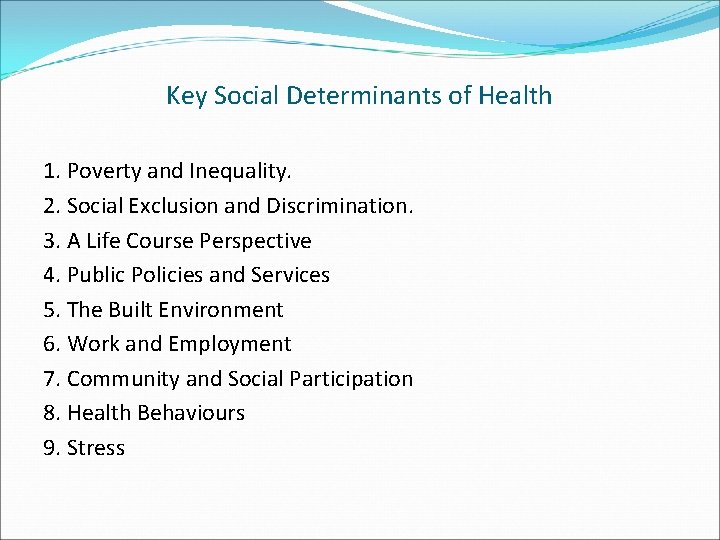 Key Social Determinants of Health

1. Poverty and Inequality.
2. Social Exclusion and Discrimination.
3. A Life Course Perspective
4. Public Policies and Services
5. The Built Environment
6. Work and Employment
7. Community and Social Participation
8. Health Behaviours
9. Stress